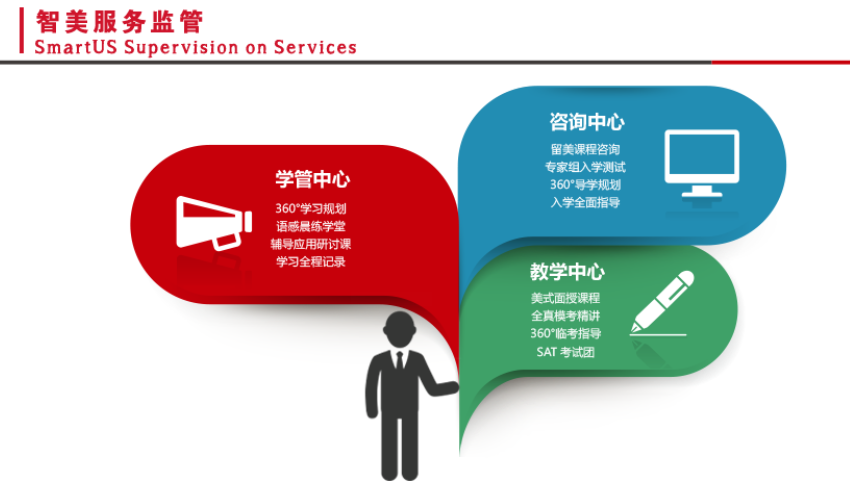 智美服务监管
SmartUS Supervision on Services

学管中心
360°学习规划
语感晨练学堂
辅导应用研讨课
学习全程记录

咨询中心
留美课程咨询
专家组入学测试
360°导学规划
入学全面指导

教学中心
美式面授课程
全真模考精讲
360°临考指导
SAT 考试团